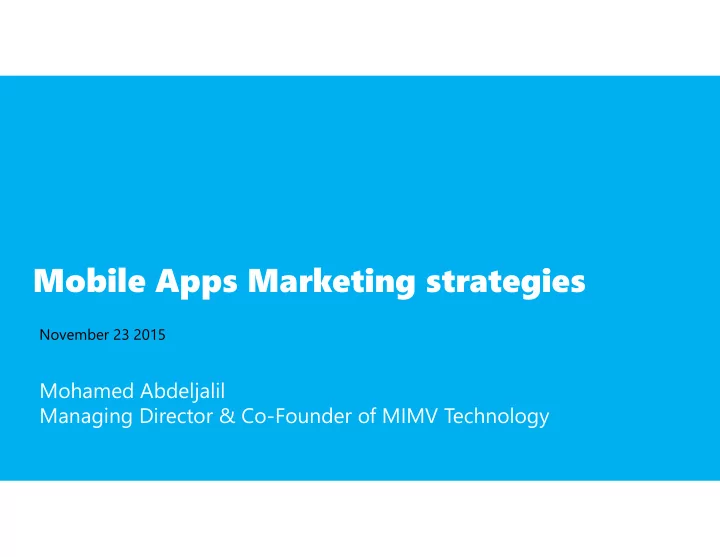 Mobile Apps Marketing strategies

November 23 2015

Mohamed Abdeljalil
Managing Director & Co-Founder of MIMV Technology